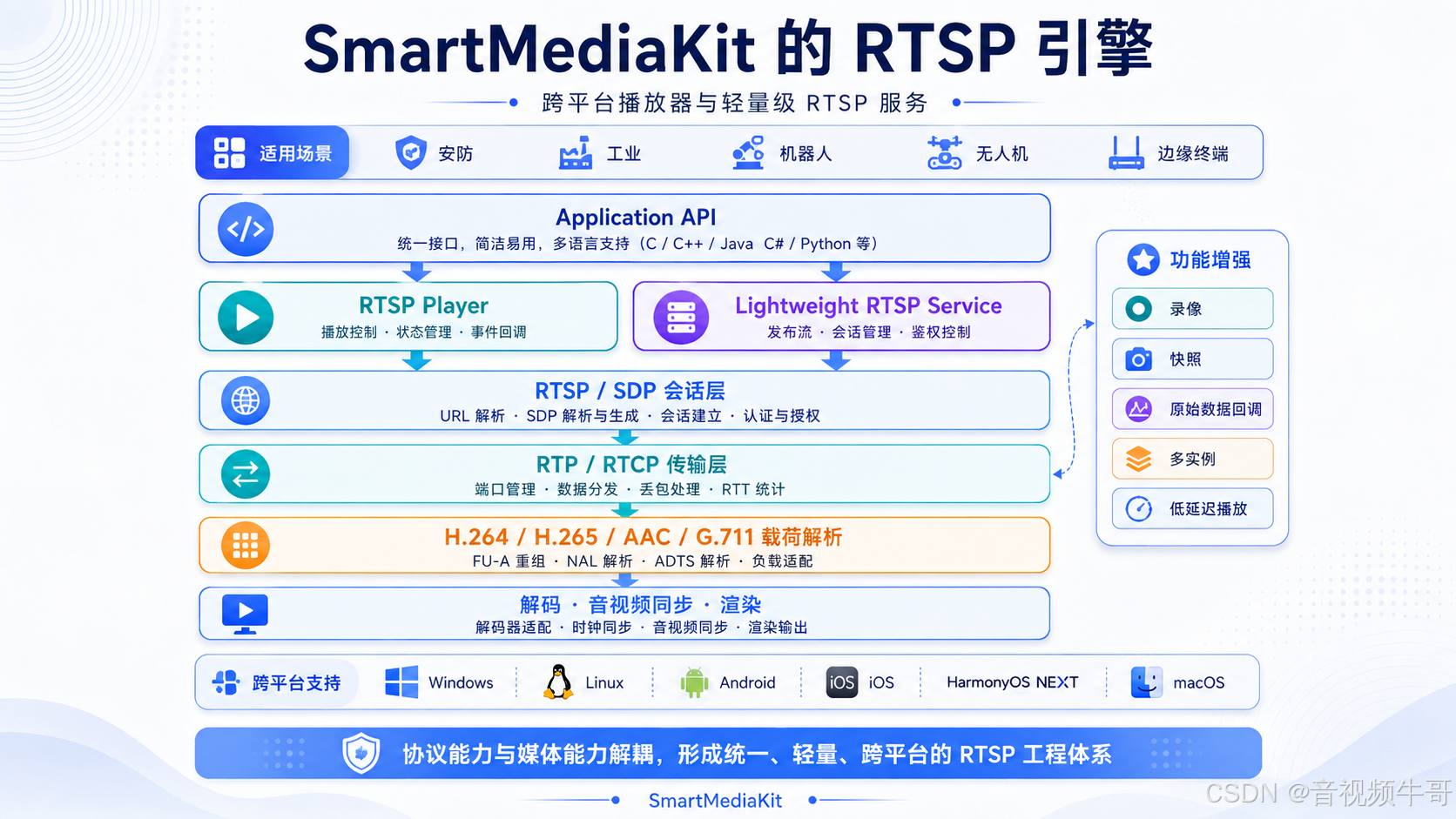 SmartMediaKit 的 RTSP 引擎

跨平台播放器与轻量级 RTSP 服务

适用场景 安防 工业 机器人 无人机 边缘终端

Application API
统一接口，简洁易用，多语言支持（C / C++ / Java C# / Python 等）

RTSP Player
播放控制 · 状态管理 · 事件回调

Lightweight RTSP Service
发布流 · 会话管理 · 鉴权控制

RTSP / SDP 会话层
URL 解析 · SDP 解析与生成 · 会话建立 · 认证与授权

RTP / RTCP 传输层
端口管理 · 数据分发 · 丢包处理 · RTT 统计

H.264 / H.265 / AAC / G.711 载荷解析
FU-A 重组 · NAL 解析 · ADTS 解析 · 负载适配

解码 · 音视频同步 · 渲染
解码器适配 · 时钟同步 · 音视频同步 · 渲染输出

功能增强
录像
快照
原始数据回调
多实例
低延迟播放

跨平台支持 Windows Linux Android iOS iOS HarmonyOS NEXT macOS

协议能力与媒体能力解耦，形成统一、轻量、跨平台的 RTSP 工程体系

SmartMediaKit

CSDN @音视频牛哥